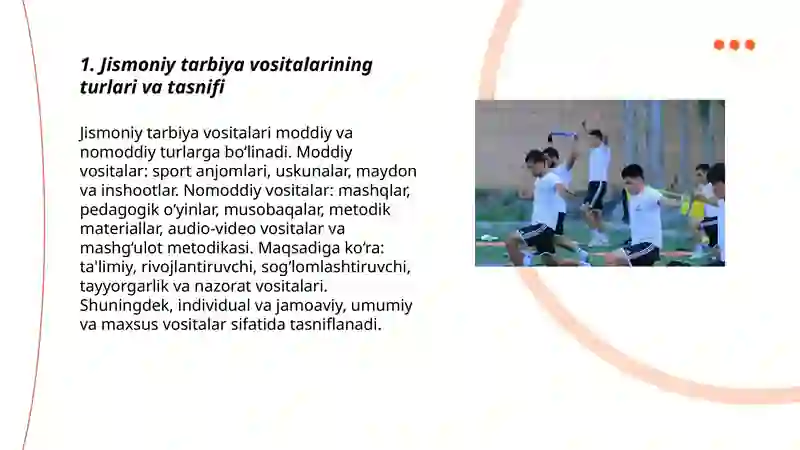 1. Jismoniy tarbiya vositalarining turlari va tasnifi

Jismoniy tarbiya vositalari moddiy va nomoddiy turlarga bo‘linadi. Moddiy vositalar: sport anjomlari, uskunalar, maydon va inshootlar. Nomoddiy vositalar: mashqlar, pedagogik o‘yinlar, musobaqalar, metodik materiallar, audio-video vositalar va mashg‘ulot metodikasi. Maqsadiga ko‘ra: ta'limiy, rivojlantiruvchi, sog‘lomlashtiruvchi, tayyorgarlik va nazorat vositalari. Shuningdek, individual va jamoaviy, umumiy va maxsus vositalar sifatida tasniflanadi.